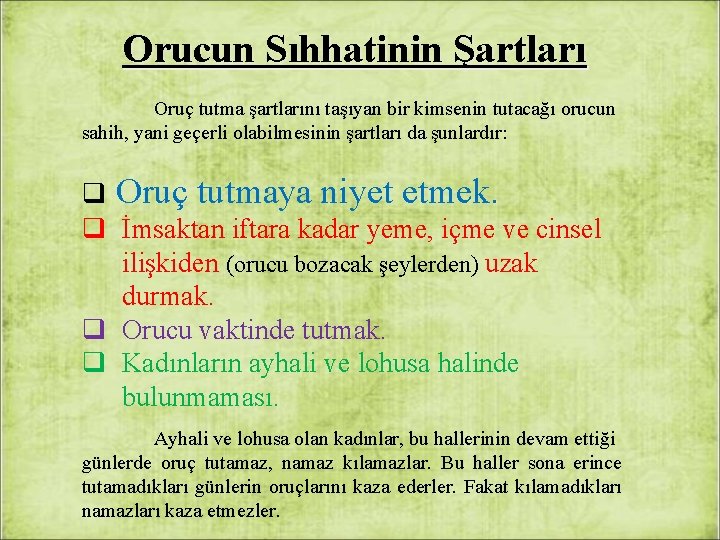 Orucun Sıhhatinin Şartları

Oruç tutma şartlarını taşıyan bir kimsenin tutacağı orucun sahih, yani geçerli olabilmesinin şartları da şunlardır:

❑ Oruç tutmaya niyet etmek.
❑ İmsaktan iftara kadar yeme, içme ve cinsel ilişkiden (orucu bozacak şeylerden) uzak durmak.
❑ Orucu vaktinde tutmak.
❑ Kadınların ayhali ve lohusa halinde bulunmaması.

Ayhali ve lohusa olan kadınlar, bu hallerinin devam ettiği günlerde oruç tutamaz, namaz kılamazlar. Bu haller sona erince tutamadıkları günlerin oruçlarını kaza ederler. Fakat kılamadıkları namazları kaza etmezler.